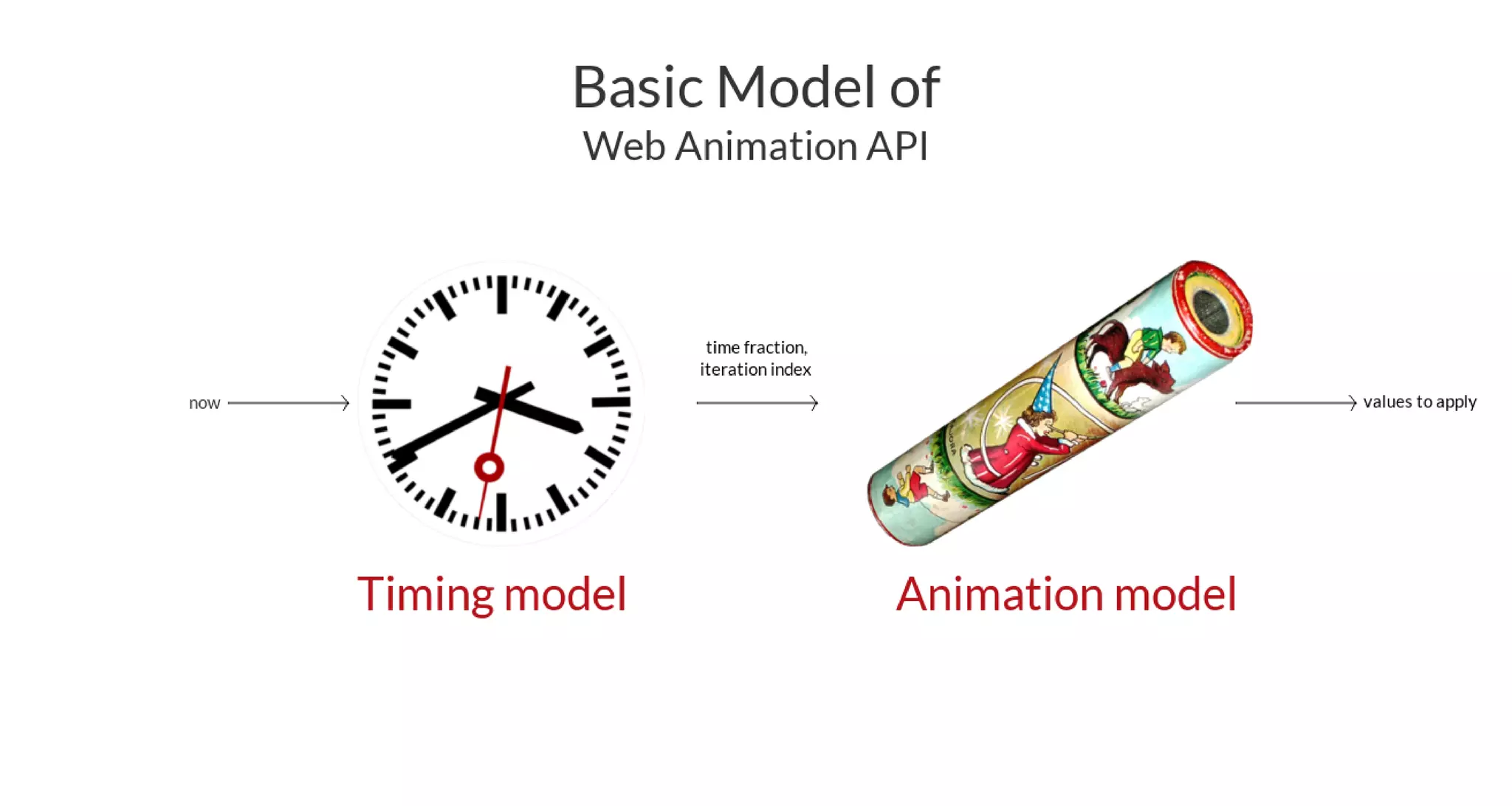 Basic Model of
Web Animation API

now

time fraction, iteration index

values to apply

Timing model

Animation model